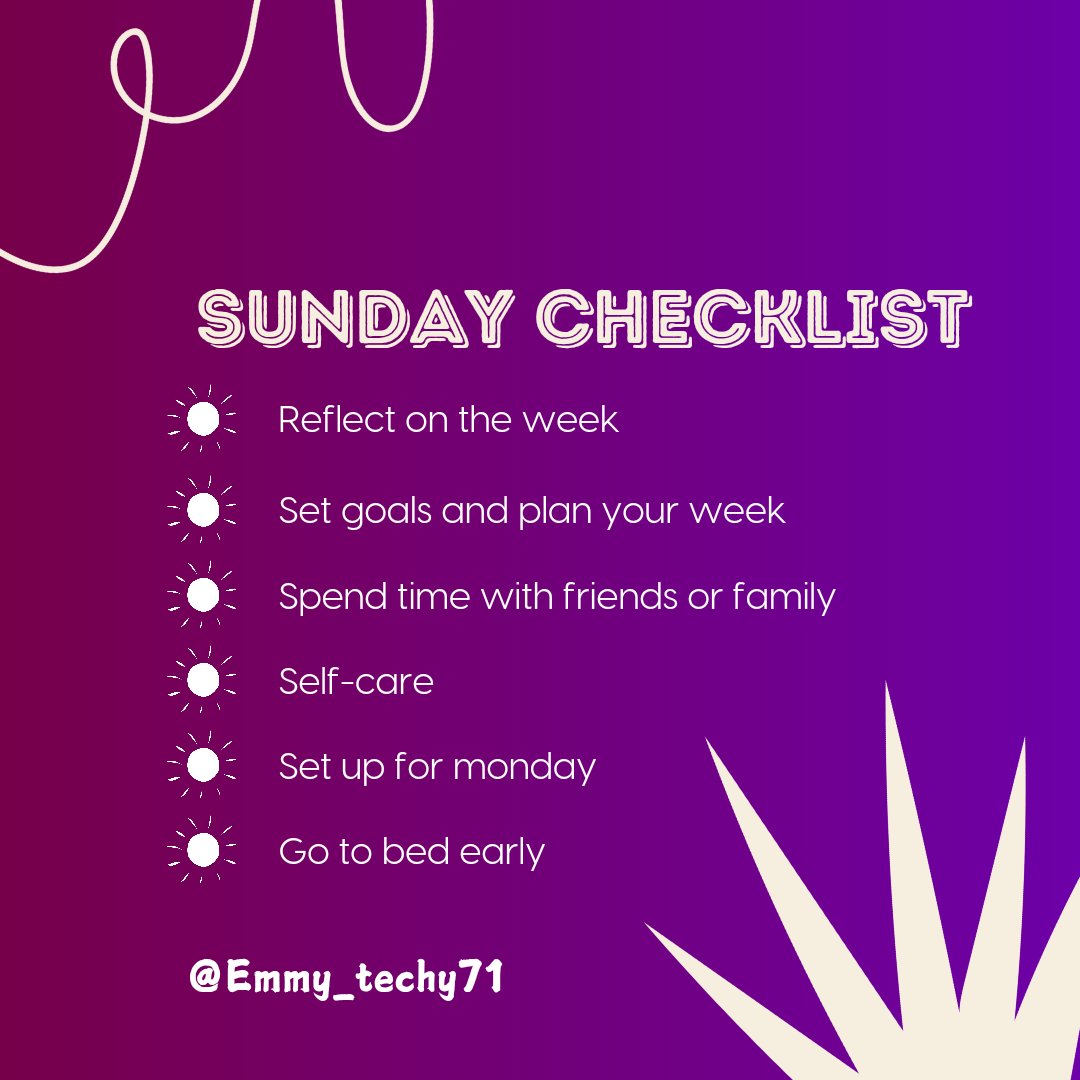 SUNDAY CHECKLIST

Reflect on the week

Set goals and plan your week

Spend time with friends or family

Self-care

Set up for monday

Go to bed early

@Emmy_techy71